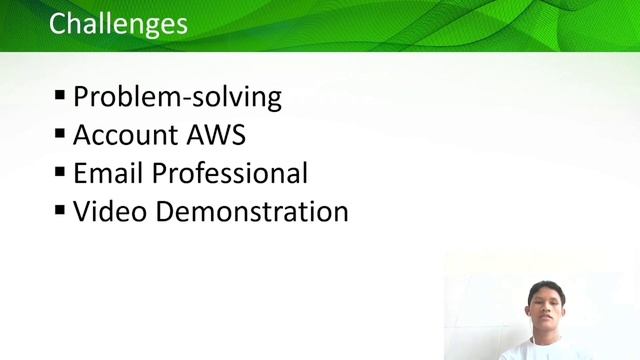 Challenges

▪ Problem-solving
▪ Account AWS
▪ Email Professional
▪ Video Demonstration